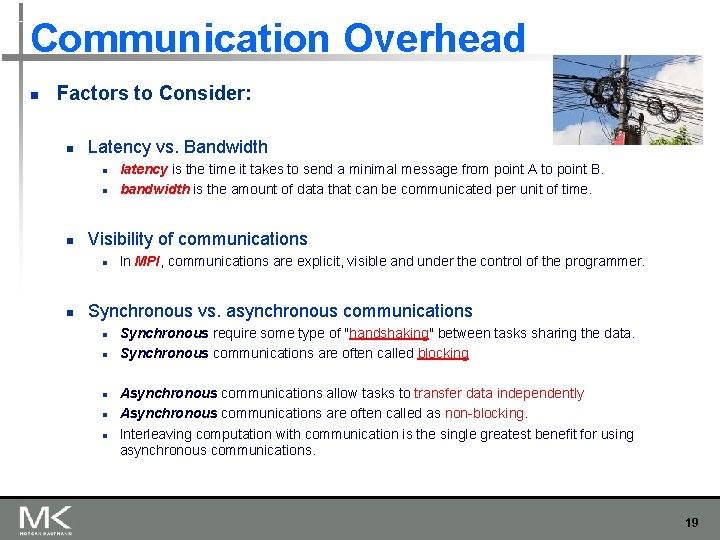 Communication Overhead

Factors to Consider:

Latency vs. Bandwidth

latency is the time it takes to send a minimal message from point A to point B.

bandwidth is the amount of data that can be communicated per unit of time.

Visibility of communications

In MPI, communications are explicit, visible and under the control of the programmer.

Synchronous vs. asynchronous communications

Synchronous require some type of "handshaking" between tasks sharing the data.

Synchronous communications are often called blocking

Asynchronous communications allow tasks to transfer data independently

Asynchronous communications are often called as non-blocking.

Interleaving computation with communication is the single greatest benefit for using asynchronous communications.

MK
MORGAN KAUFMANN

19